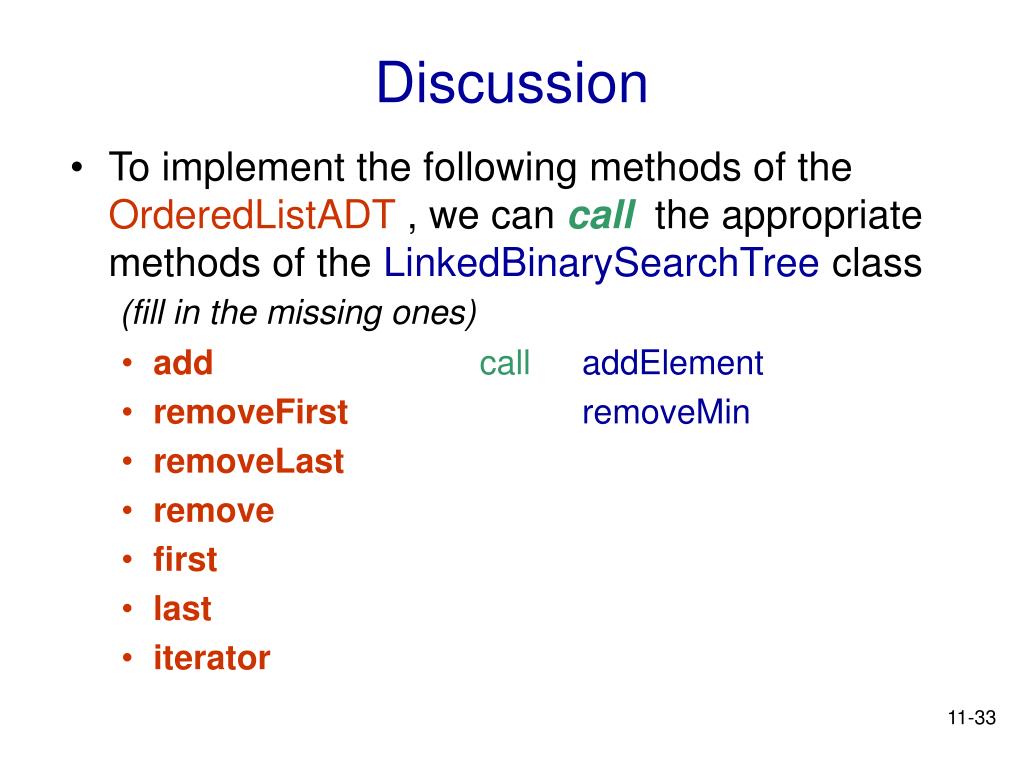 Discussion

• To implement the following methods of the OrderedListADT , we can call the appropriate methods of the LinkedBinarySearchTree class

(fill in the missing ones)

• add call addElement
• removeFirst removeMin
• removeLast
• remove
• first
• last
• iterator

11-33